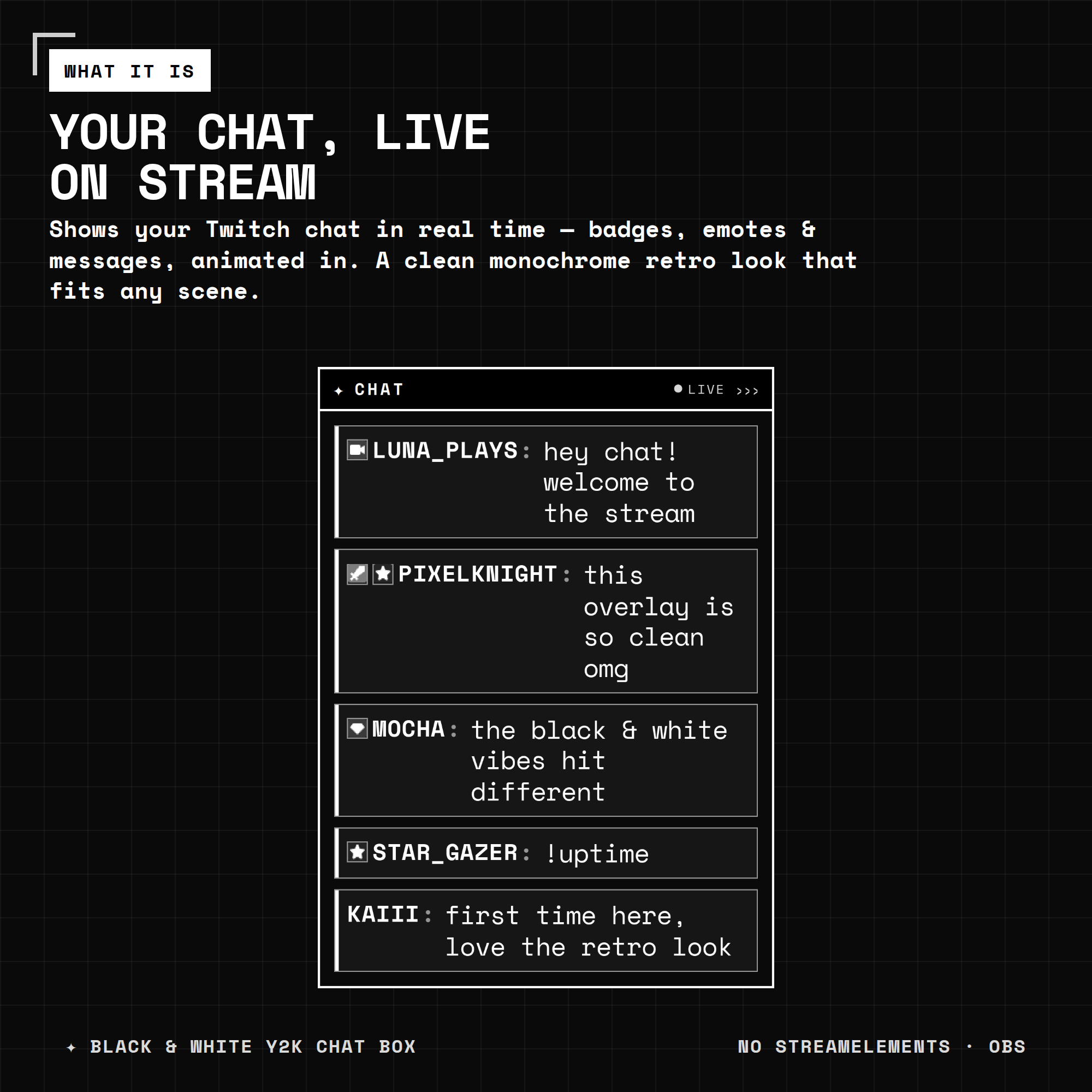 WHAT IT IS

YOUR CHAT, LIVE ON STREAM

Shows your Twitch chat in real time — badges, emotes & messages, animated in. A clean monochrome retro look that fits any scene.

✦ CHAT

● LIVE >>>

LUNA_PLAYS: hey chat! welcome to the stream

PIXELKNIGHT: this overlay is so clean omg

MOCHA: the black & white vibes hit different

STAR_GAZER: !uptime

KAIII: first time here, love the retro look

✦ BLACK & WHITE Y2K CHAT BOX

NO STREAMELEMENTS · OBS